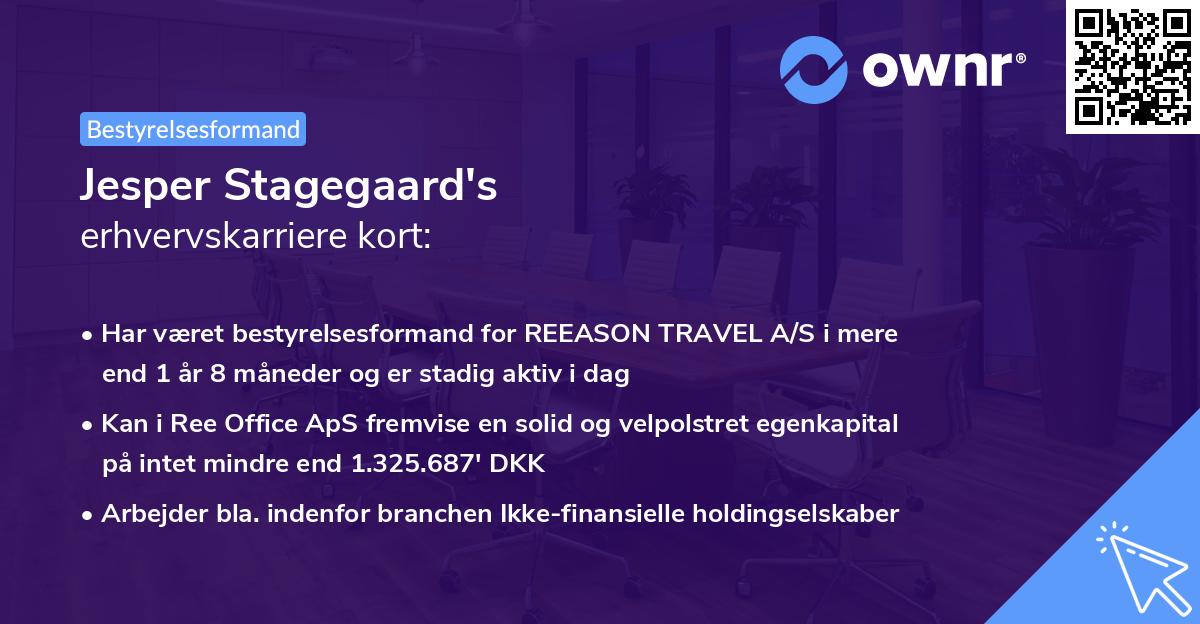 ownr®

Bestyrelsesformand

Jesper Stagegaard's
erhvervskarriere kort:

• Har været bestyrelsesformand for REEASON TRAVEL A/S i mere end 1 år 8 måneder og er stadig aktiv i dag

• Kan i Ree Office ApS fremvise en solid og velpolstret egenkapital på intet mindre end 1.325.687' DKK

• Arbejder bla. indenfor branchen Ikke-finansielle holdingselskaber